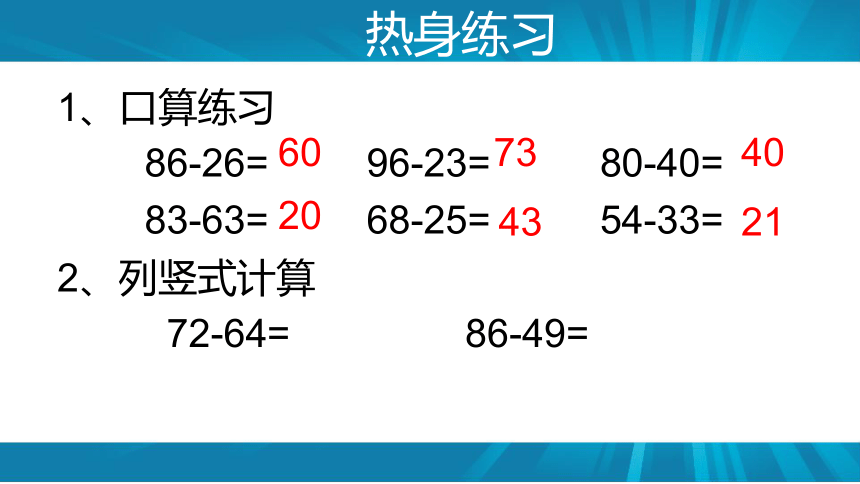 热身练习

1、口算练习

86-26= 60　96-23= 73　80-40= 40

83-63= 20　68-25= 43　54-33= 21

2、列竖式计算

72-64=　86-49=